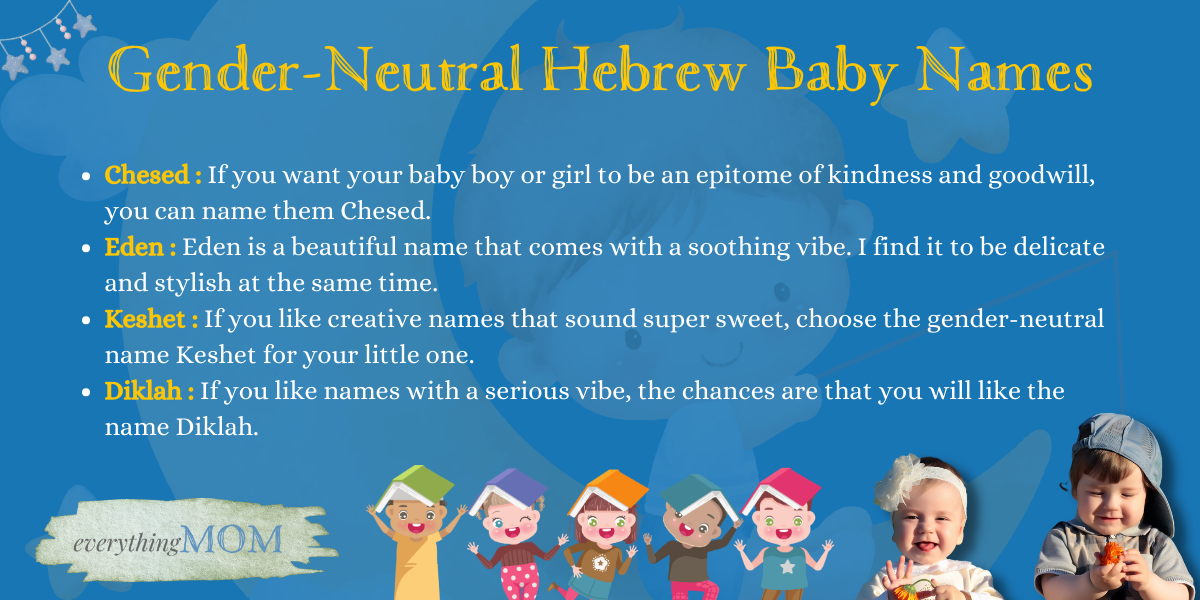 Gender-Neutral Hebrew Baby Names

- Chesed : If you want your baby boy or girl to be an epitome of kindness and goodwill, you can name them Chesed.
- Eden : Eden is a beautiful name that comes with a soothing vibe. I find it to be delicate and stylish at the same time.
- Keshet : If you like creative names that sound super sweet, choose the gender-neutral name Keshet for your little one.
- Diklah : If you like names with a serious vibe, the chances are that you will like the name Diklah.

everythingMOM